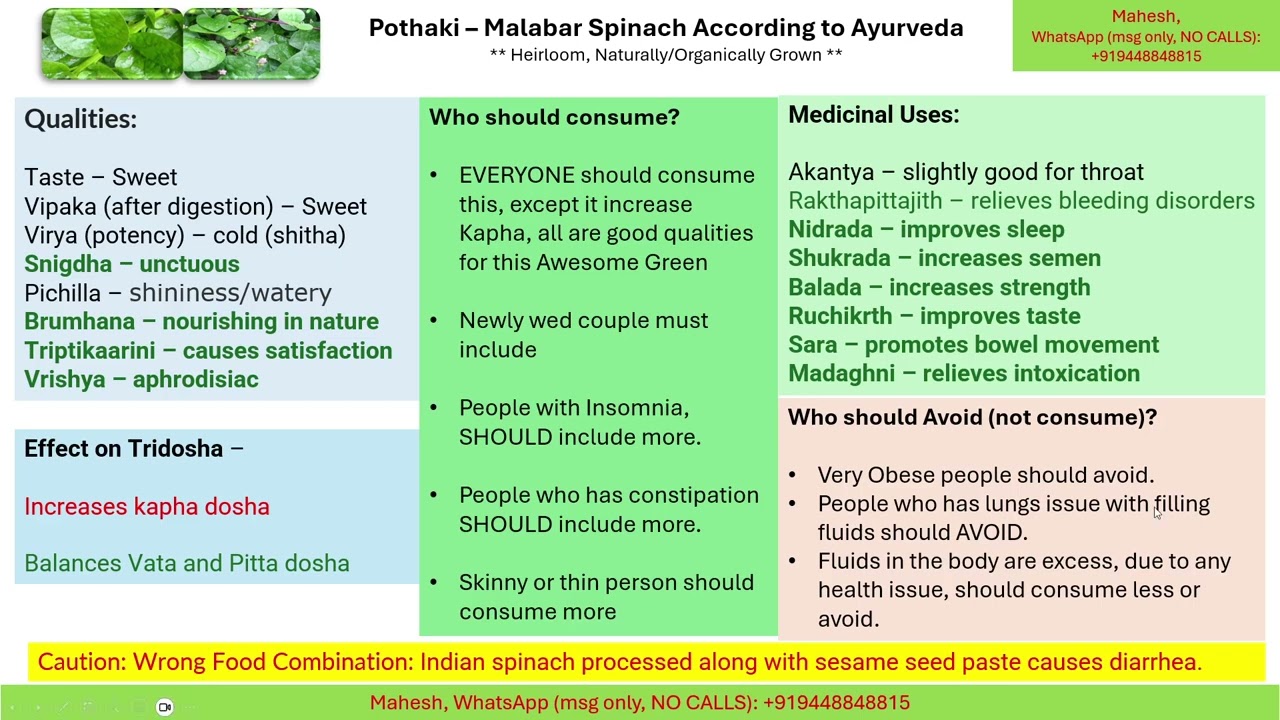 Pothaki – Malabar Spinach According to Ayurveda
** Heirloom, Naturally/Organically Grown **

Mahesh,
WhatsApp (msg only, NO CALLS):
+919448848815

Qualities:

Taste – Sweet
Vipaka (after digestion) – Sweet
Virya (potency) – cold (shitha)
Snigdha – unctuous
Pichilla – shininess/watery
Brumhana – nourishing in nature
Triptikaarini – causes satisfaction
Vrishya – aphrodisiac

Effect on Tridosha –

Increases kapha dosha

Balances Vata and Pitta dosha

Who should consume?

• EVERYONE should consume this, except it increase Kapha, all are good qualities for this Awesome Green

• Newly wed couple must include

• People with Insomnia, SHOULD include more.

• People who has constipation SHOULD include more.

• Skinny or thin person should consume more

Medicinal Uses:

Akantya – slightly good for throat
Rakthapittajith – relieves bleeding disorders
Nidrada – improves sleep
Shukrada – increases semen
Balada – increases strength
Ruchikrth – improves taste
Sara – promotes bowel movement
Madaghni – relieves intoxication

Who should Avoid (not consume)?

• Very Obese people should avoid.
• People who has lungs issue with filling fluids should AVOID.
• Fluids in the body are excess, due to any health issue, should consume less or avoid.

Caution: Wrong Food Combination: Indian spinach processed along with sesame seed paste causes diarrhea.

Mahesh, WhatsApp (msg only, NO CALLS): +919448848815